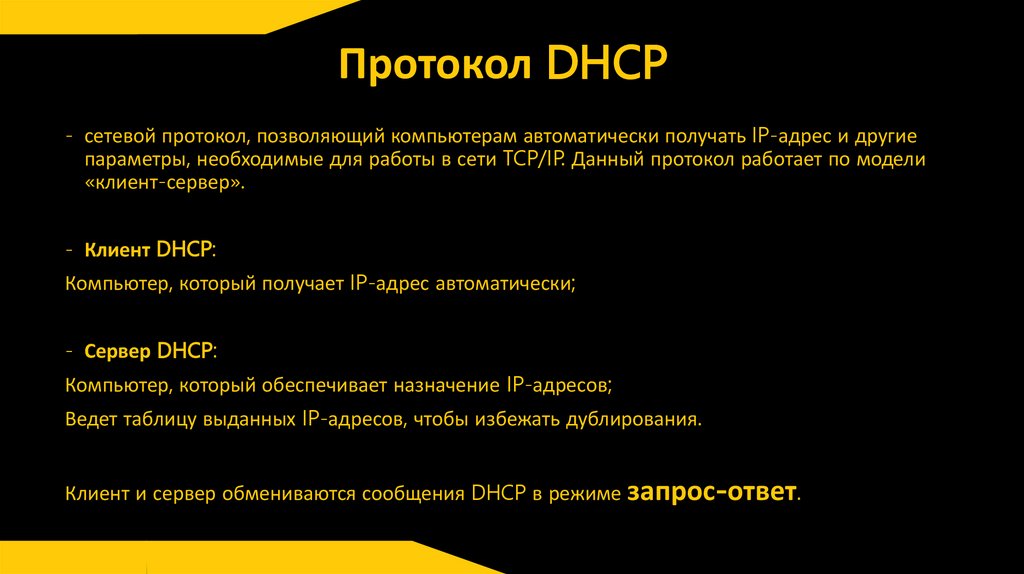 Протокол DHCP

- сетевой протокол, позволяющий компьютерам автоматически получать IP-адрес и другие параметры, необходимые для работы в сети TCP/IP. Данный протокол работает по модели «клиент-сервер».

- Клиент DHCP:
Компьютер, который получает IP-адрес автоматически;

- Сервер DHCP:
Компьютер, который обеспечивает назначение IP-адресов;
Ведет таблицу выданных IP-адресов, чтобы избежать дублирования.

Клиент и сервер обмениваются сообщения DHCP в режиме запрос-ответ.